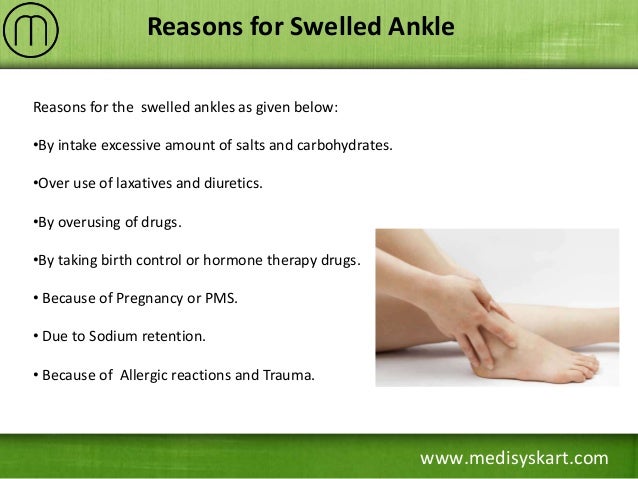 Reasons for Swelled Ankle

Reasons for the swelled ankles as given below:

•By intake excessive amount of salts and carbohydrates.

•Over use of laxatives and diuretics.

•By overusing of drugs.

•By taking birth control or hormone therapy drugs.

• Because of Pregnancy or PMS.

• Due to Sodium retention.

• Because of Allergic reactions and Trauma.

www.medisyskart.com